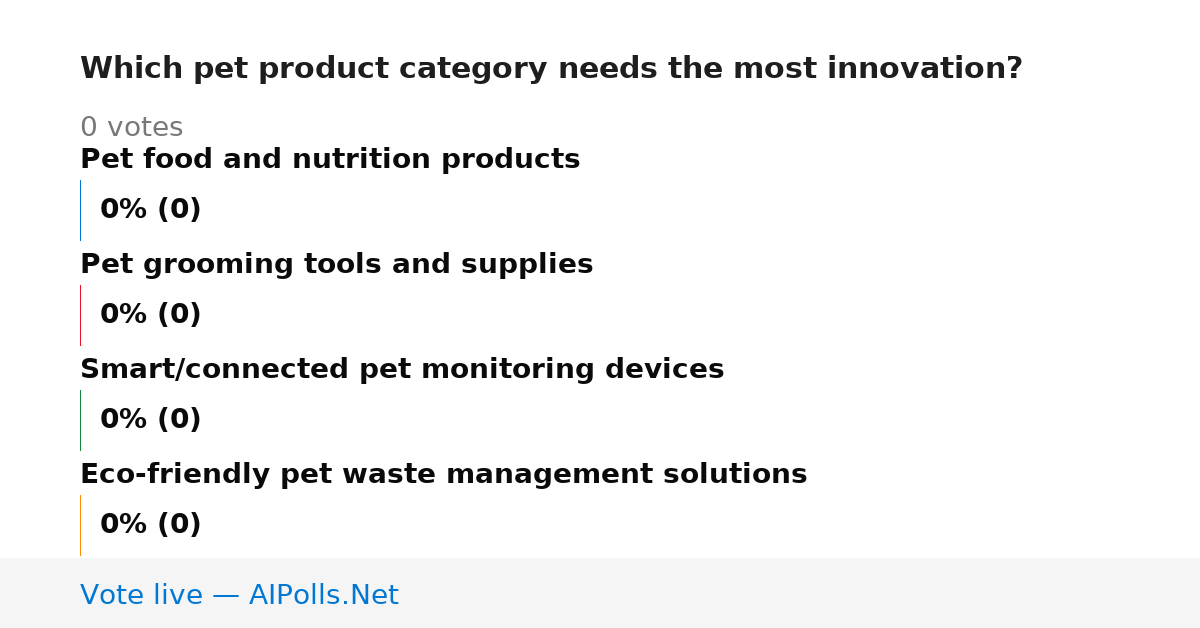 Which pet product category needs the most innovation?

0 votes

Pet food and nutrition products

0% (0)

Pet grooming tools and supplies

0% (0)

Smart/connected pet monitoring devices

0% (0)

Eco-friendly pet waste management solutions

0% (0)

Vote live — AIPolls.Net